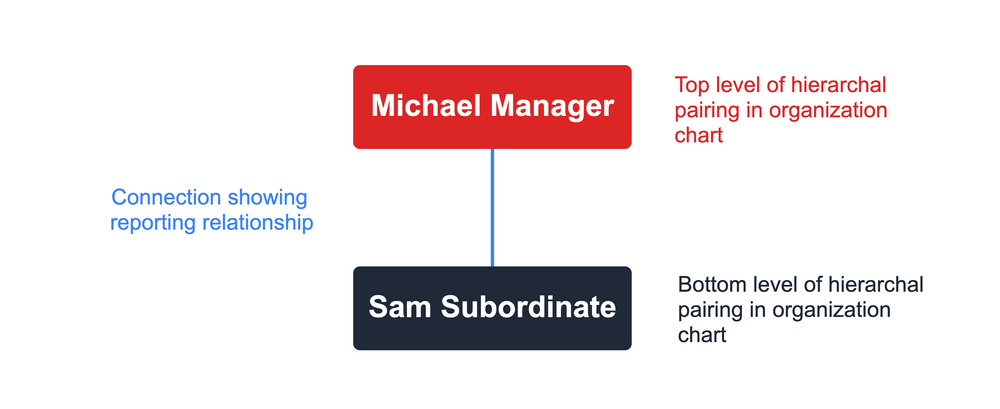 Michael Manager

Top level of hierarchal pairing in organization chart

Connection showing reporting relationship

Sam Subordinate

Bottom level of hierarchal pairing in organization chart